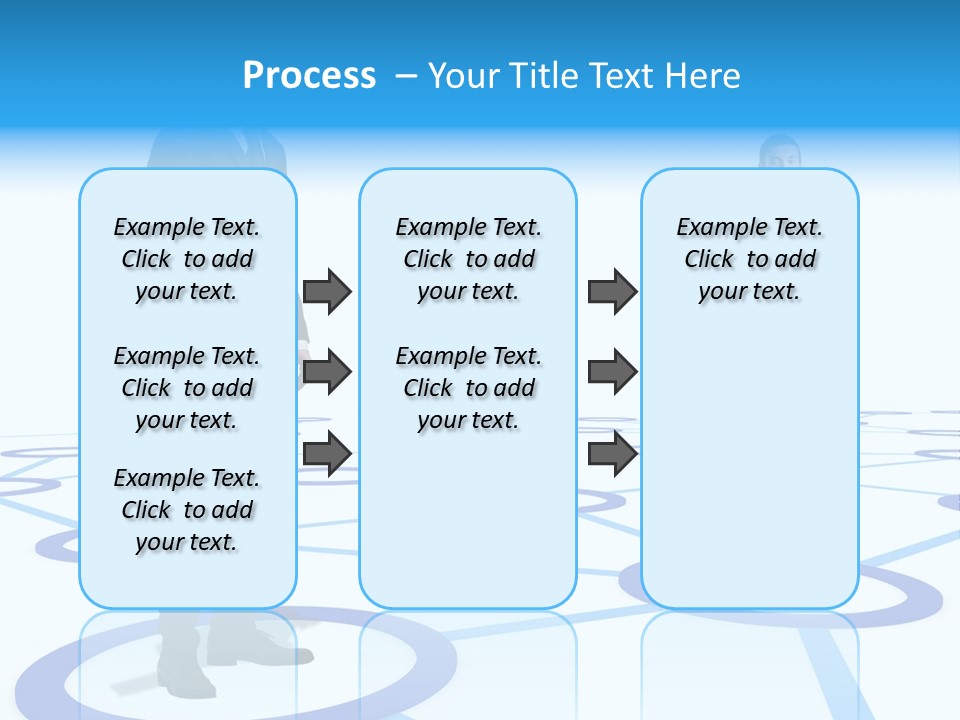 Process – Your Title Text Here

Example Text. Click to add your text.

Example Text. Click to add your text.

Example Text. Click to add your text.

Example Text. Click to add your text.

Example Text. Click to add your text.

Example Text. Click to add your text.